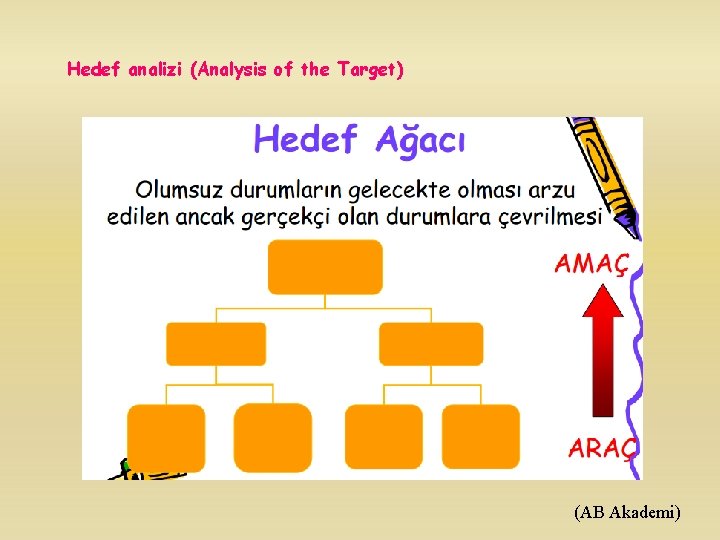 Hedef analizi (Analysis of the Target)

Hedef Ağacı

Olumsuz durumların gelecekte olması arzu edilen ancak gerçekçi olan durumlara çevrilmesi

AMAÇ

ARAÇ

(AB Akademi)